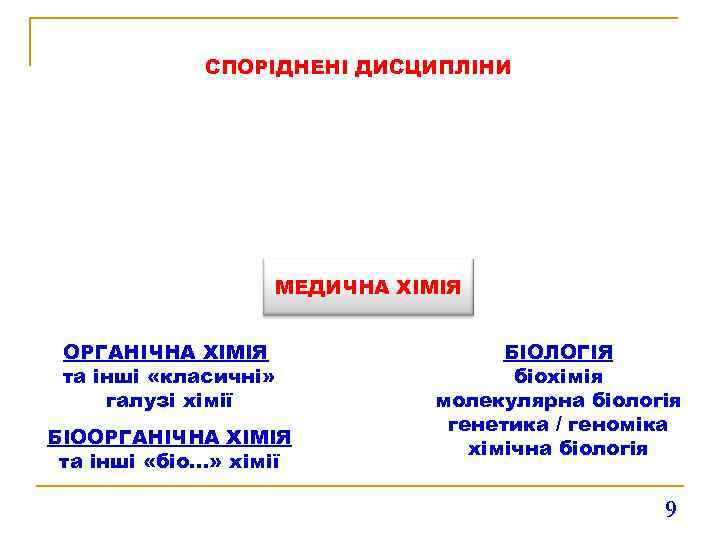 СПОРІДНЕНІ ДИСЦИПЛІНИ

МЕДИЧНА ХІМІЯ

ОРГАНІЧНА ХІМІЯ
та інші «класичні» галузі хімії

БІООРГАНІЧНА ХІМІЯ
та інші «біо...» хімії

БІОЛОГІЯ
біохімія
молекулярна біологія
генетика / геноміка
хімічна біологія

9